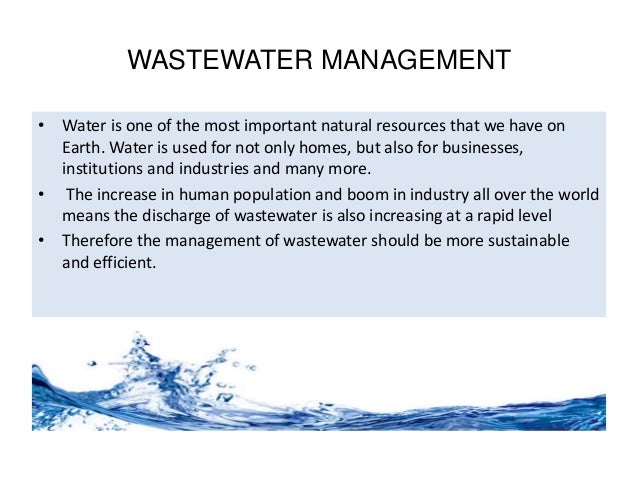 WASTEWATER MANAGEMENT

• Water is one of the most important natural resources that we have on Earth. Water is used for not only homes, but also for businesses, institutions and industries and many more.

• The increase in human population and boom in industry all over the world means the discharge of wastewater is also increasing at a rapid level

• Therefore the management of wastewater should be more sustainable and efficient.